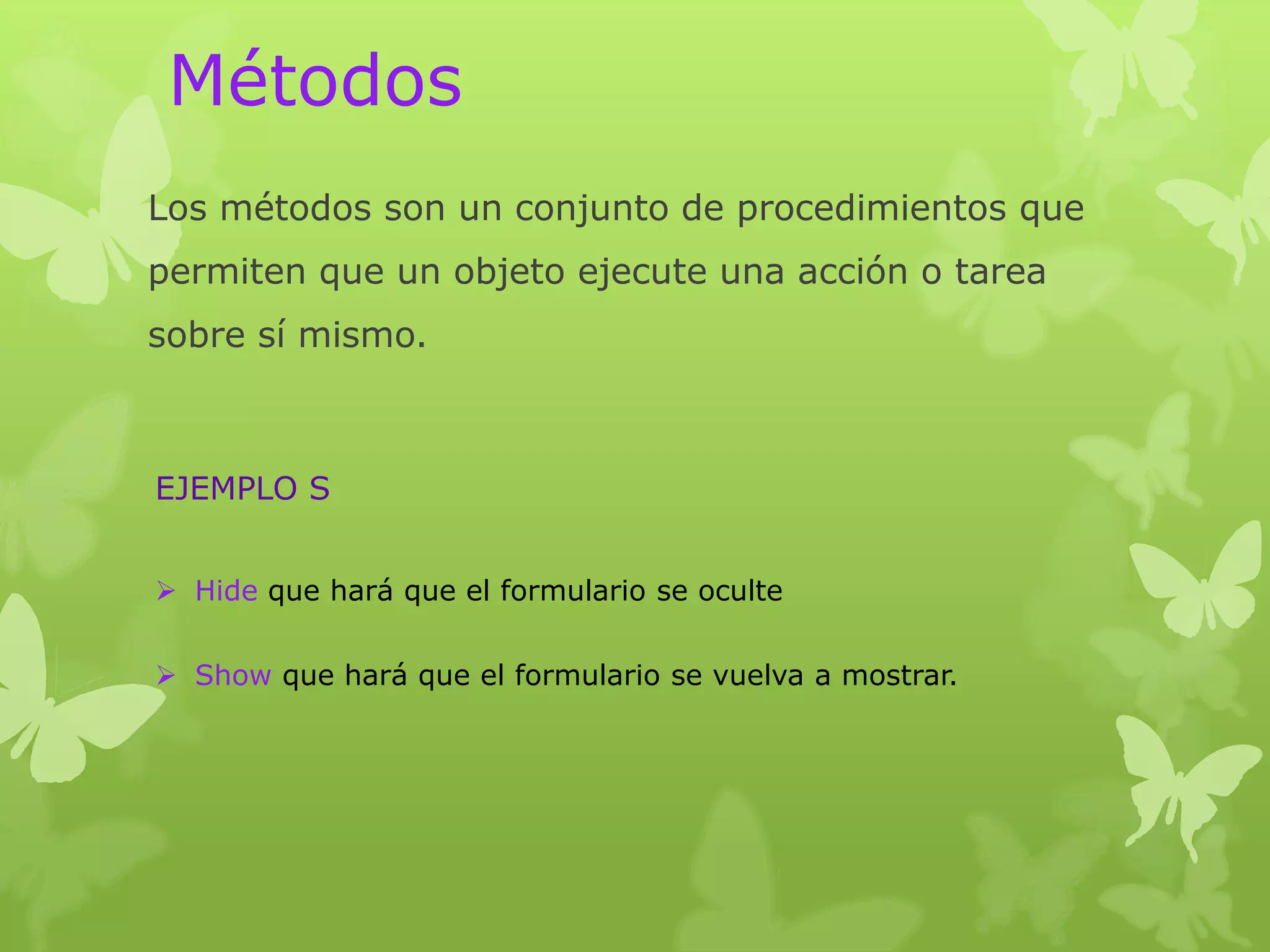 Métodos

Los métodos son un conjunto de procedimientos que permiten que un objeto ejecute una acción o tarea sobre sí mismo.

EJEMPLO S

➢ Hide que hará que el formulario se oculte

➢ Show que hará que el formulario se vuelva a mostrar.